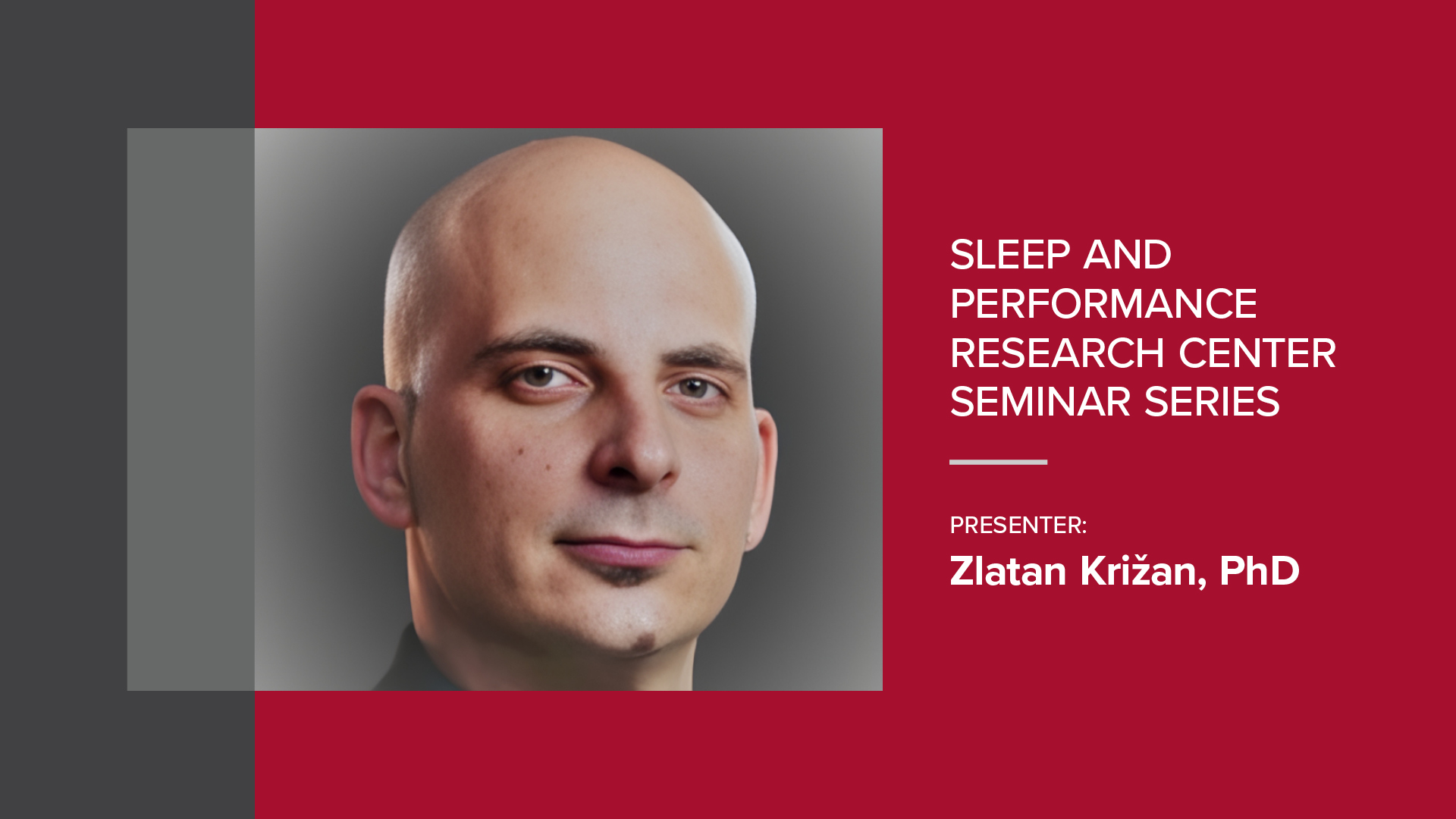 SLEEP AND PERFORMANCE RESEARCH CENTER SEMINAR SERIES

PRESENTER:

Zlatan Križan, PhD